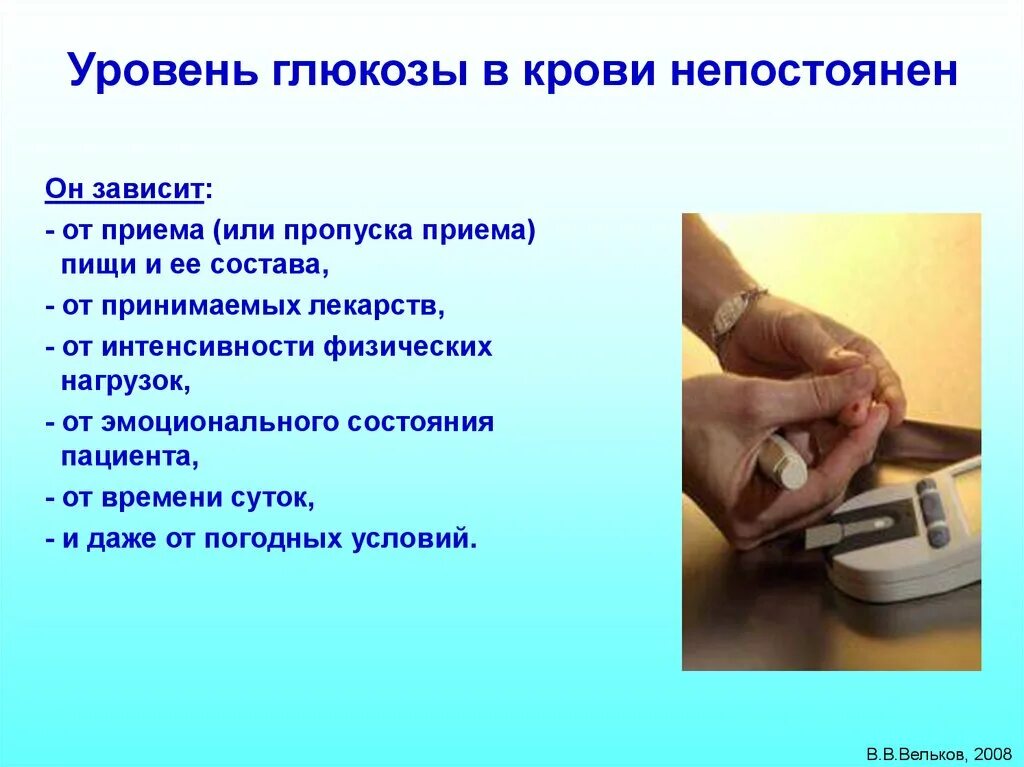 Уровень глюкозы в крови непостоянен

Он зависит:
- от приема (или пропуска приема) пищи и ее состава,
- от принимаемых лекарств,
- от интенсивности физических нагрузок,
- от эмоционального состояния пациента,
- от времени суток,
- и даже от погодных условий.

В.В.Вельков, 2008